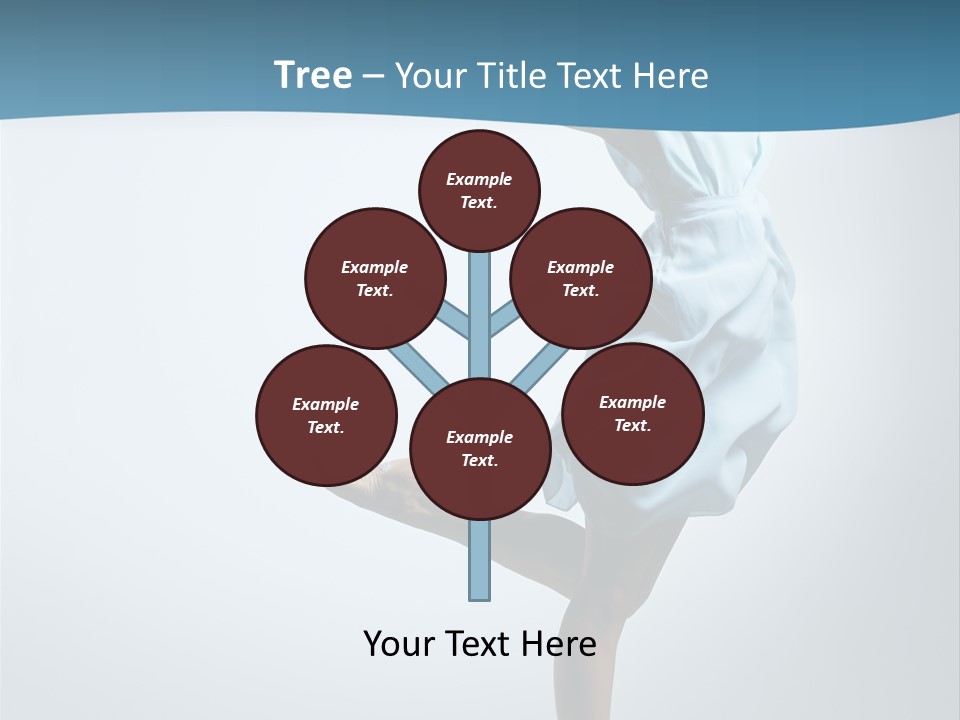 Tree – Your Title Text Here

Example Text.

Example Text.

Example Text.

Example Text.

Example Text.

Example Text.

Your Text Here